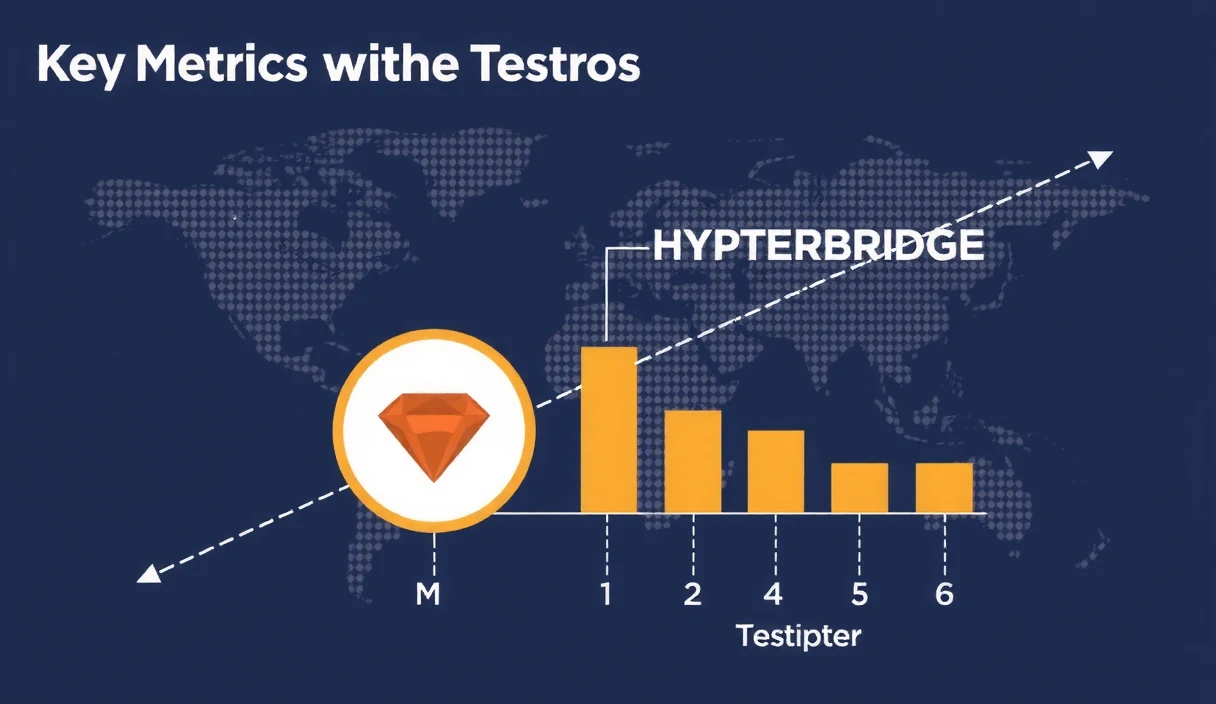 Key Metrics withe Testros

HYPTERBRIDGE

M

1

2

4

5

6

Testipter